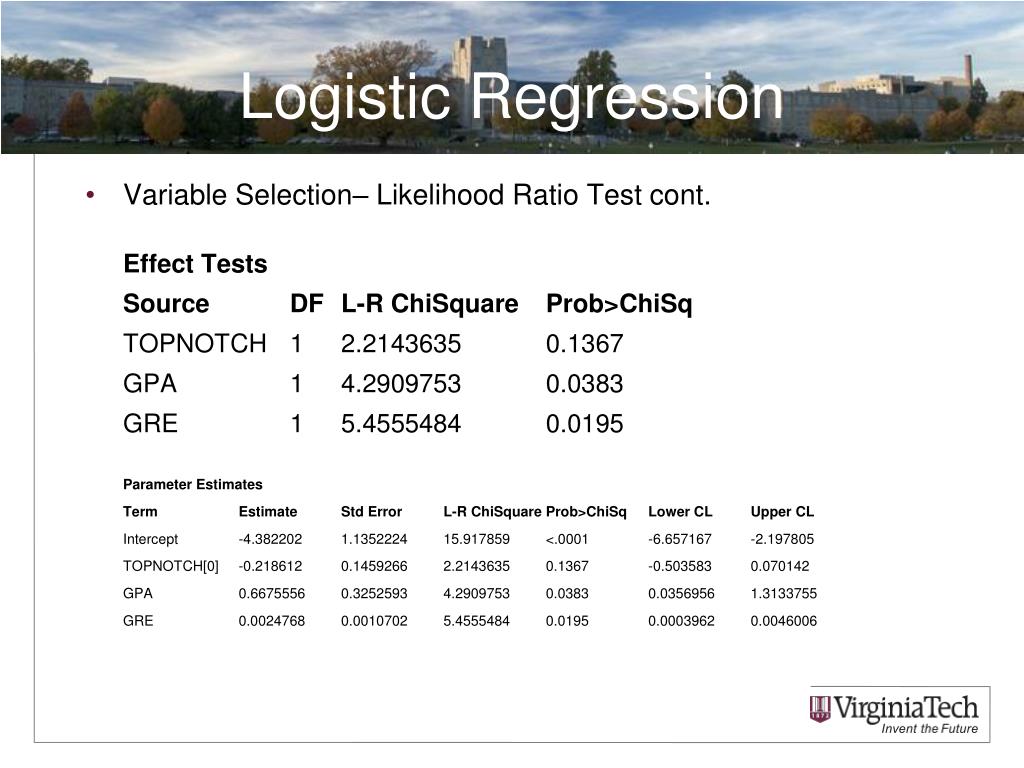 Logistic Regression

• Variable Selection– Likelihood Ratio Test cont.

Effect Tests

| Source | DF | L-R ChiSquare | Prob>ChiSq |
|---|---|---|---|
| TOPNOTCH | 1 | 2.2143635 | 0.1367 |
| GPA | 1 | 4.2909753 | 0.0383 |
| GRE | 1 | 5.4555484 | 0.0195 |

Parameter Estimates

| Term | Estimate | Std Error | L-R ChiSquare | Prob>ChiSq | Lower CL | Upper CL |
|---|---|---|---|---|---|---|
| Intercept | -4.382202 | 1.1352224 | 15.917859 | <.0001 | -6.657167 | -2.197805 |
| TOPNOTCH[0] | -0.218612 | 0.1459266 | 2.2143635 | 0.1367 | -0.503583 | 0.070142 |
| GPA | 0.6675556 | 0.3252593 | 4.2909753 | 0.0383 | 0.0356956 | 1.3133755 |
| GRE | 0.0024768 | 0.0010702 | 5.4555484 | 0.0195 | 0.0003962 | 0.0046006 |

1872 VirginiaTech
Invent the Future